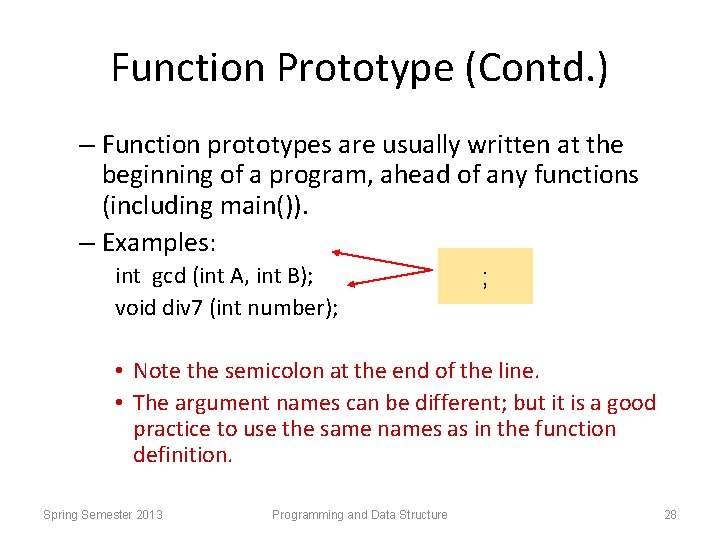 Function Prototype (Contd.)

– Function prototypes are usually written at the beginning of a program, ahead of any functions (including main()).

– Examples:

int gcd (int A, int B);

void div7 (int number);

;

• Note the semicolon at the end of the line.

• The argument names can be different; but it is a good practice to use the same names as in the function definition.

Spring Semester 2013

Programming and Data Structure

28